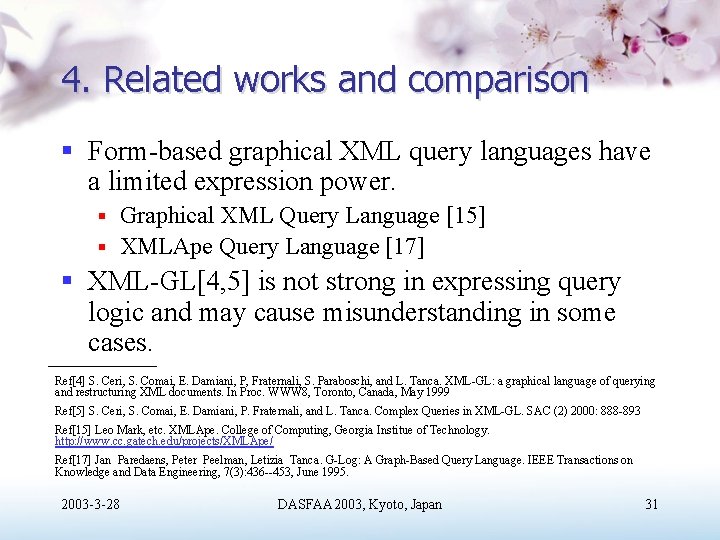 4. Related works and comparison

Form-based graphical XML query languages have a limited expression power.

Graphical XML Query Language [15]

XMLApe Query Language [17]

XML-GL[4,5] is not strong in expressing query logic and may cause misunderstanding in some cases.

Ref[4] S. Ceri, S. Comai, E. Damiani, P, Fraternali, S. Paraboschi, and L. Tanca. XML-GL: a graphical language of querying and restructuring XML documents. In Proc. WWW8, Toronto, Canada, May 1999

Ref[5] S. Ceri, S. Comai, E. Damiani, P. Fraternali, and L. Tanca. Complex Queries in XML-GL. SAC (2) 2000: 888-893

Ref[15] Leo Mark, etc. XMLApe. College of Computing, Georgia Institue of Technology. http://www.cc.gatech.edu/projects/XMLApe/

Ref[17] Jan Paredaens, Peter Peelman, Letizia Tanca. G-Log: A Graph-Based Query Language. IEEE Transactions on Knowledge and Data Engineering, 7(3):436--453, June 1995.

2003-3-28

DASFAA 2003, Kyoto, Japan

31